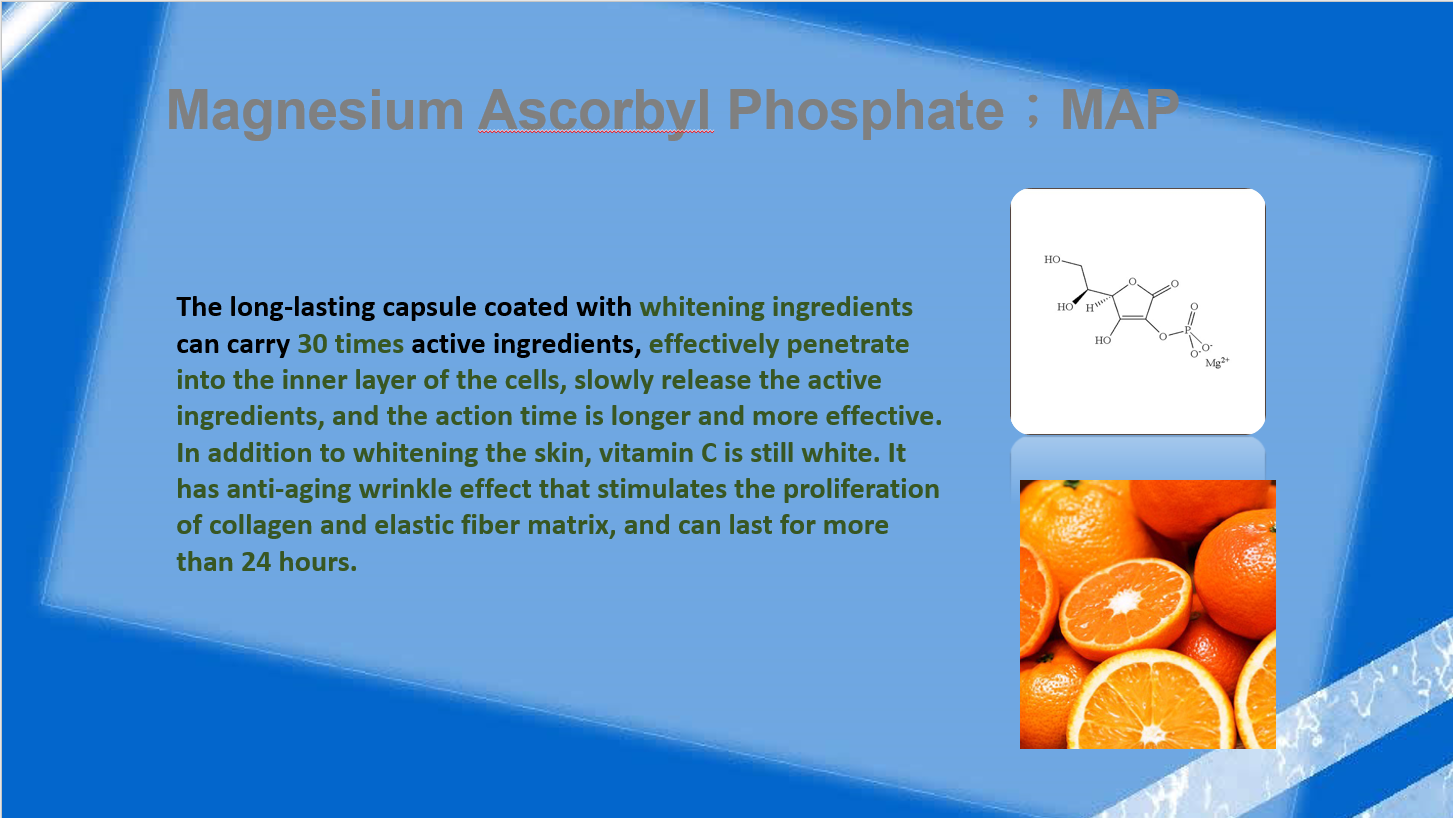 Magnesium Ascorbyl Phosphate；MAP

The long-lasting capsule coated with whitening ingredients can carry 30 times active ingredients, effectively penetrate into the inner layer of the cells, slowly release the active ingredients, and the action time is longer and more effective. In addition to whitening the skin, vitamin C is still white. It has anti-aging wrinkle effect that stimulates the proliferation of collagen and elastic fiber matrix, and can last for more than 24 hours.

HO
HO
H
O
O
HO
O
P
O
$O^-$
$O^-$
$Mg^{2+}$